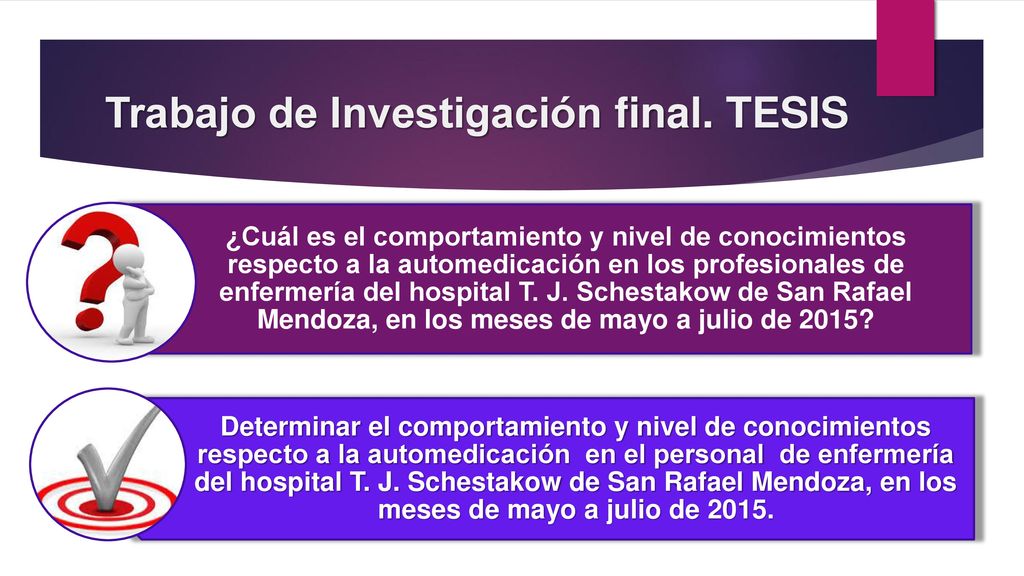 Trabajo de Investigación final. TESIS

¿Cuál es el comportamiento y nivel de conocimientos respecto a la automedicación en los profesionales de enfermería del hospital T. J. Schestakow de San Rafael Mendoza, en los meses de mayo a julio de 2015?

Determinar el comportamiento y nivel de conocimientos respecto a la automedicación en el personal de enfermería del hospital T. J. Schestakow de San Rafael Mendoza, en los meses de mayo a julio de 2015.